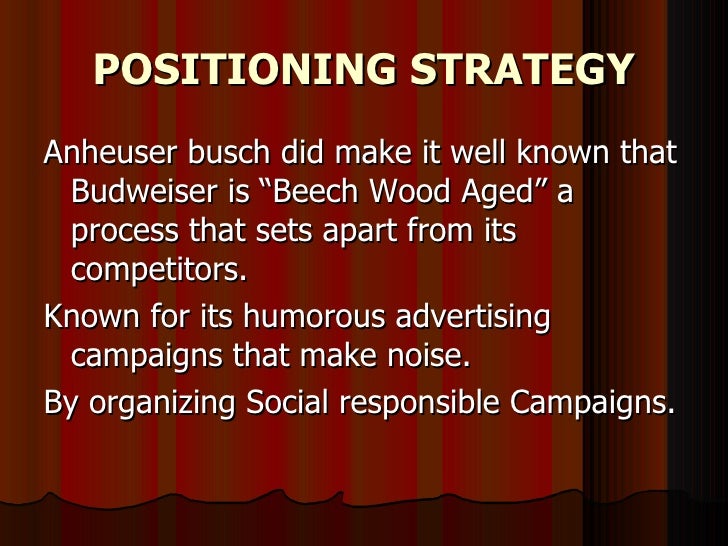 POSITIONING STRATEGY

Anheuser busch did make it well known that Budweiser is “Beech Wood Aged” a process that sets apart from its competitors.

Known for its humorous advertising campaigns that make noise.

By organizing Social responsible Campaigns.